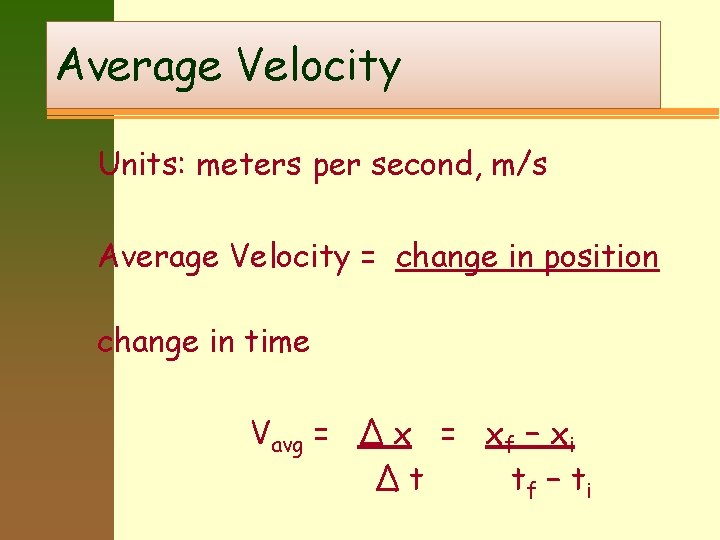 Average Velocity

Units: meters per second, m/s

Average Velocity = change in position

change in time

$V_{avg} = \frac{\Delta x}{\Delta t} = \frac{x_f - x_i}{t_f - t_i}$